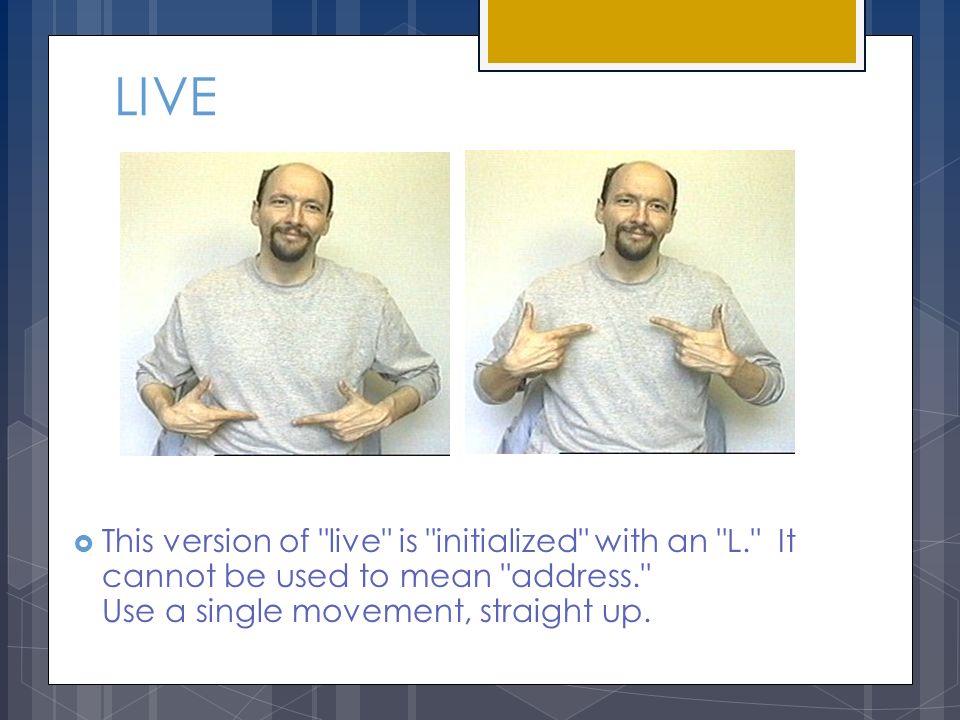 LIVE

This version of "live" is "initialized" with an "L." It cannot be used to mean "address."
Use a single movement, straight up.